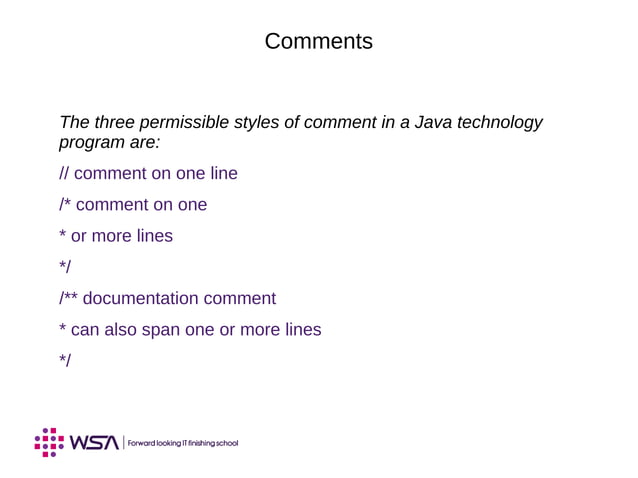 Comments

The three permissible styles of comment in a Java technology program are:

// comment on one line

/* comment on one

* or more lines

*/

/** documentation comment

* can also span one or more lines

*/

WSA | Forward looking IT finishing school